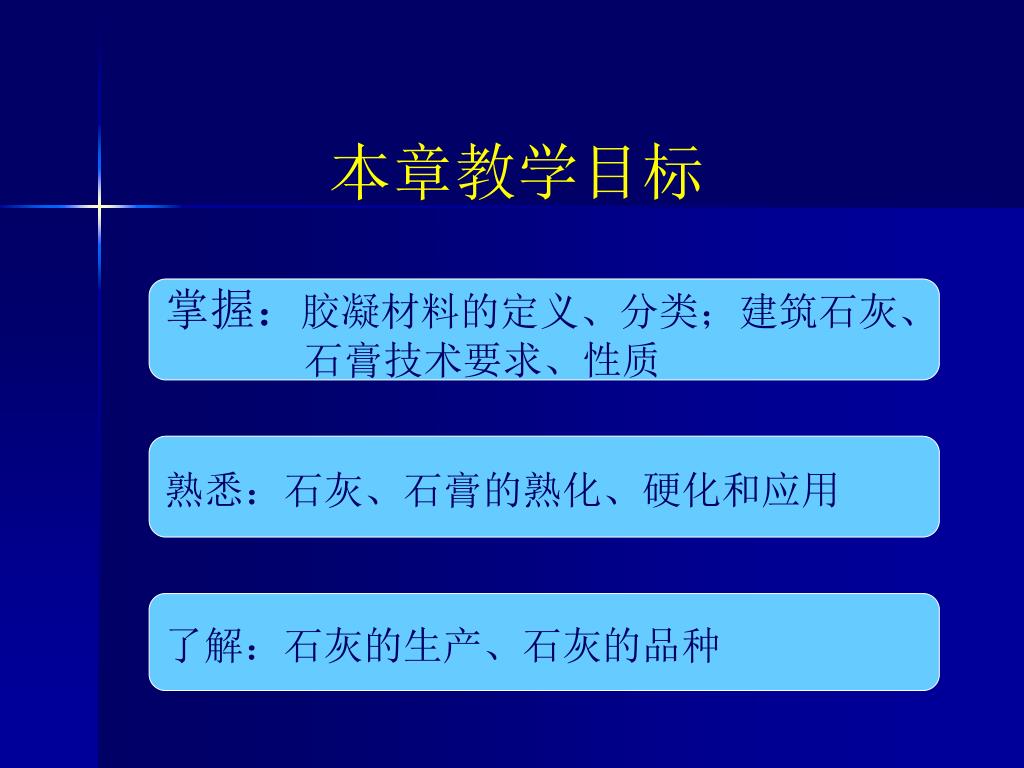 本章教学目标

掌握：胶凝材料的定义、分类；建筑石灰、石膏技术要求、性质

熟悉：石灰、石膏的熟化、硬化和应用

了解：石灰的生产、石灰的品种